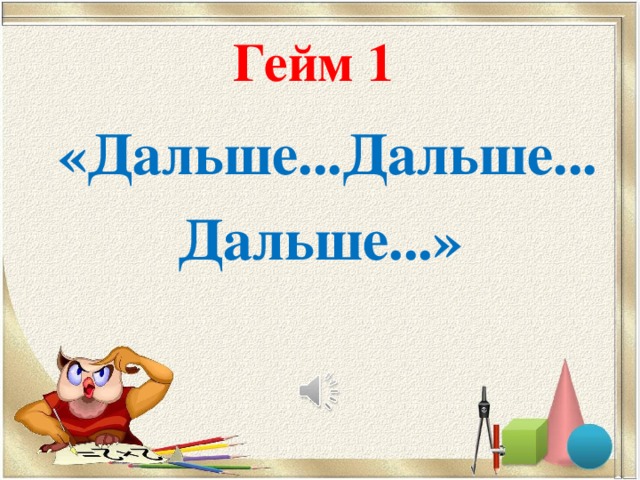 Гейм 1

«Дальше...Дальше... Дальше...»